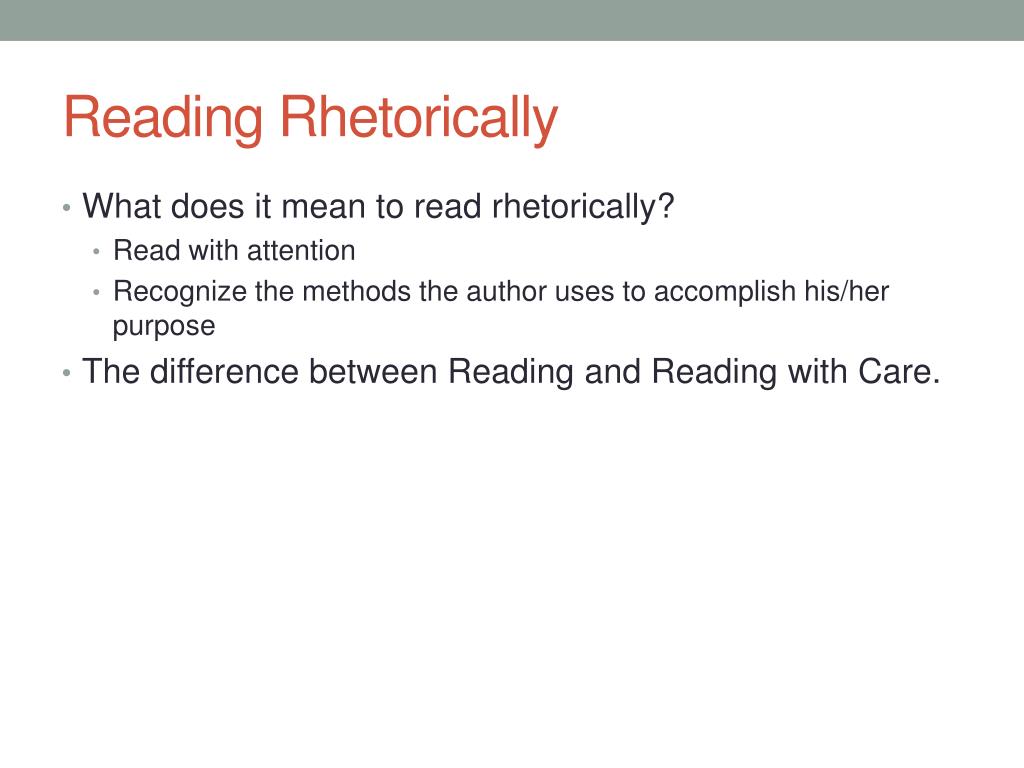 Reading Rhetorically

• What does it mean to read rhetorically?
  • Read with attention
  • Recognize the methods the author uses to accomplish his/her purpose
• The difference between Reading and Reading with Care.